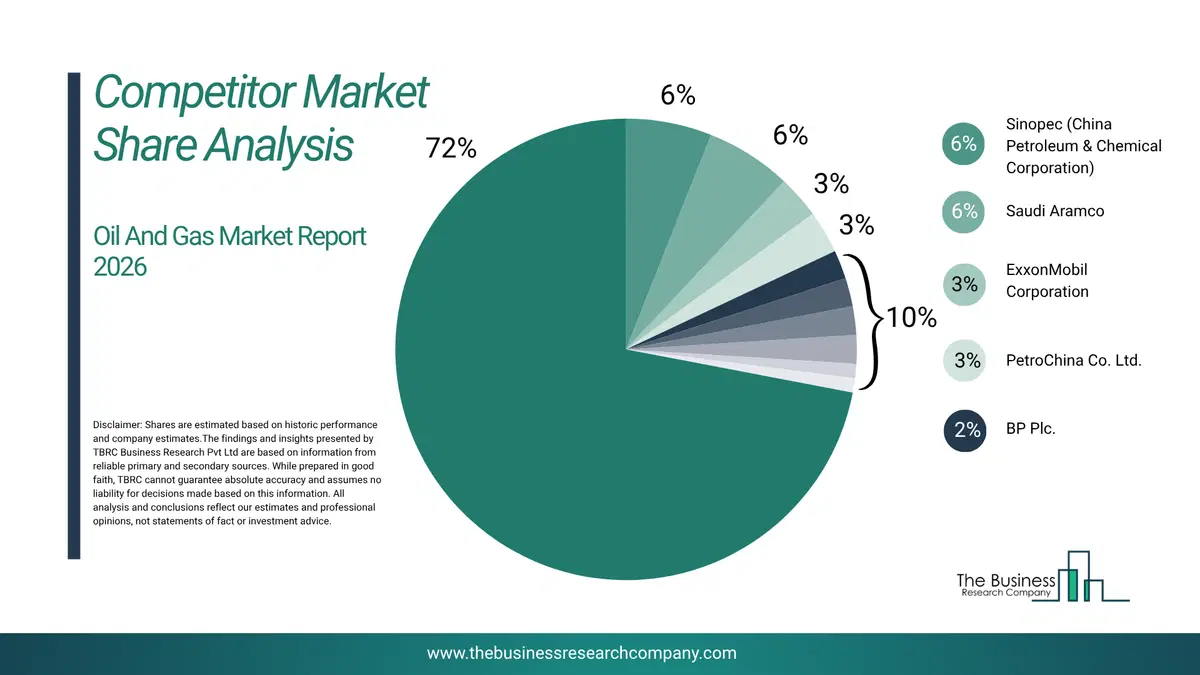 Competitor Market Share Analysis

Oil And Gas Market Report 2026

Disclaimer: Shares are estimated based on historic performance and company estimates.The findings and insights presented by TBRC Business Research Pvt Ltd are based on information from reliable primary and secondary sources. While prepared in good faith, TBRC cannot guarantee absolute accuracy and assumes no liability for decisions made based on this information. All analysis and conclusions reflect our estimates and professional opinions, not statements of fact or investment advice.

72%
6%
6%
3%
3%
10%

6% Sinopec (China Petroleum & Chemical Corporation)
6% Saudi Aramco
3% ExxonMobil Corporation
3% PetroChina Co. Ltd.
2% BP Plc.

The Business
Research Company

www.thebusinessresearchcompany.com